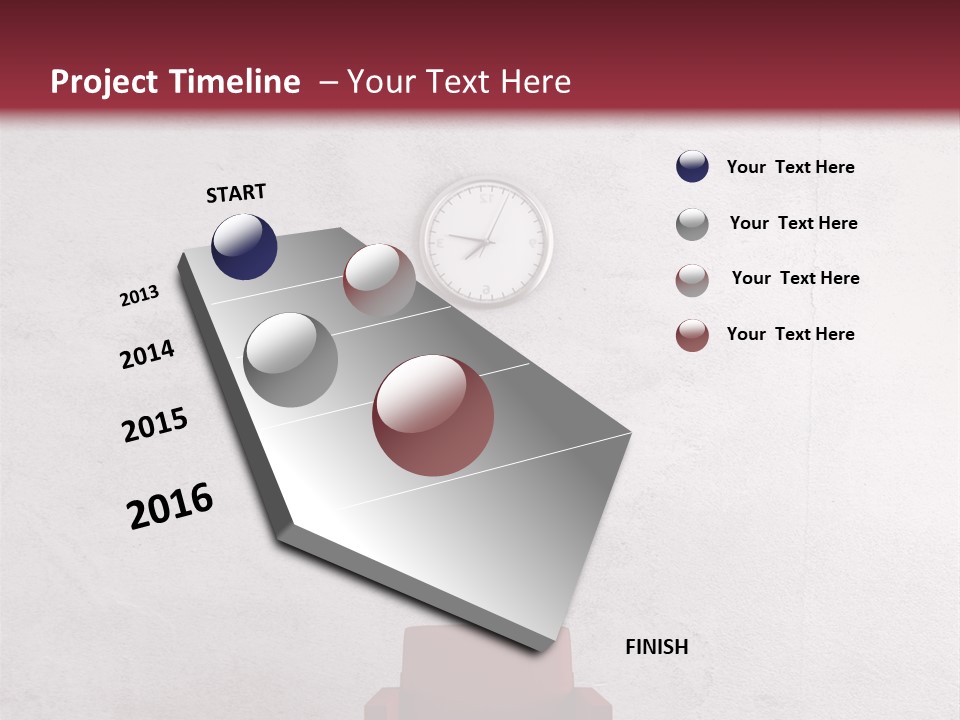 Project Timeline – Your Text Here

START

2013

2014

2015

2016

FINISH

Your Text Here

Your Text Here

Your Text Here

Your Text Here